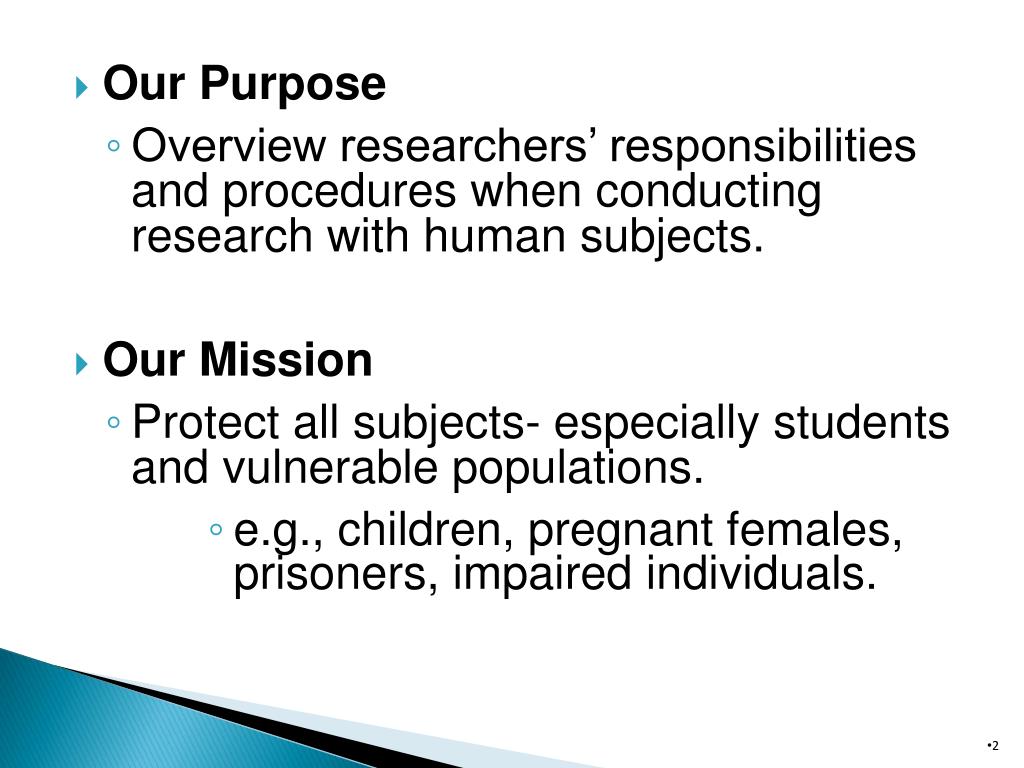 Our Purpose

Overview researchers’ responsibilities and procedures when conducting research with human subjects.

Our Mission

Protect all subjects- especially students and vulnerable populations.

e.g., children, pregnant females, prisoners, impaired individuals.

•2